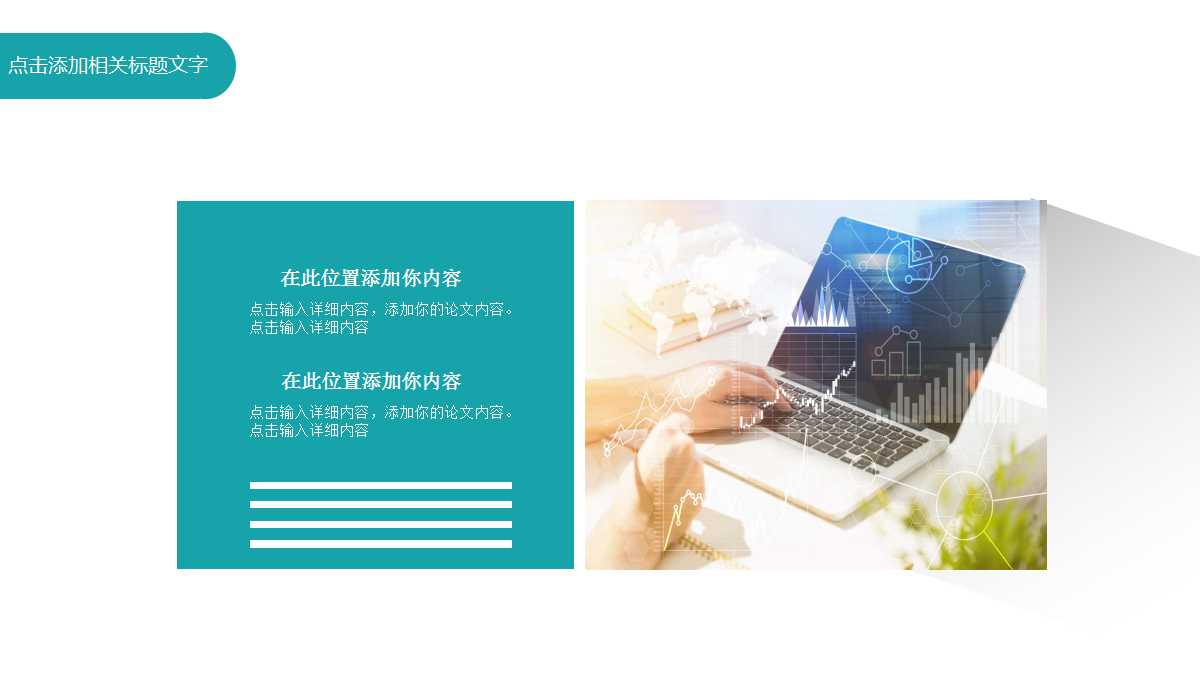 点击添加相关标题文字

在此位置添加你内容

点击输入详细内容，添加你的论文内容。点击输入详细内容

在此位置添加你内容

点击输入详细内容，添加你的论文内容。点击输入详细内容